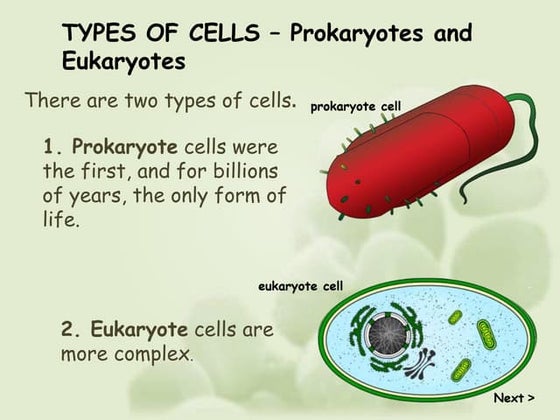 TYPES OF CELLS – Prokaryotes and Eukaryotes

There are two types of cells.

prokaryote cell

1. Prokaryote cells were the first, and for billions of years, the only form of life.

eukaryote cell

2. Eukaryote cells are more complex.

Next >